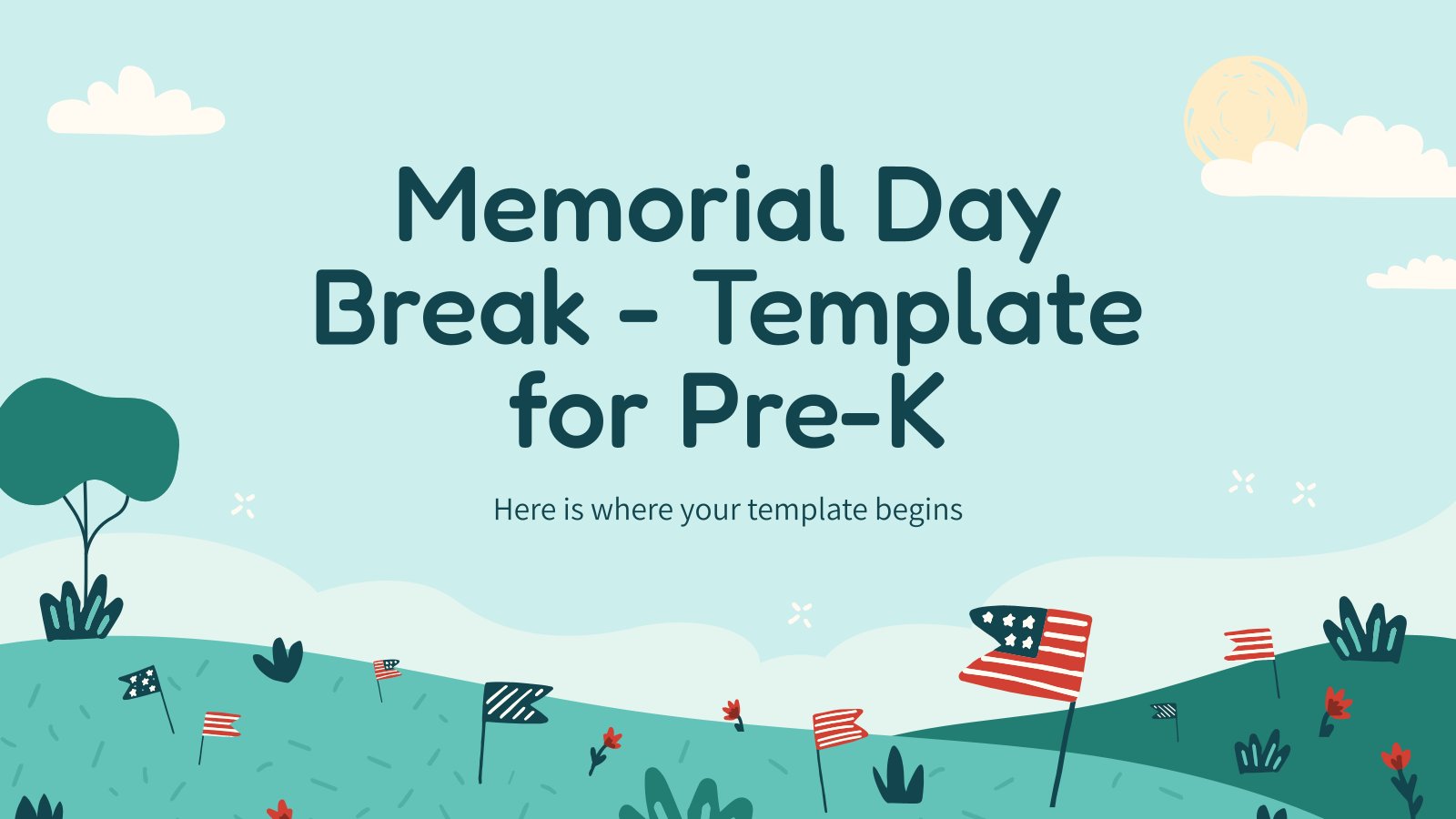 Memorial Day Break - Template for Pre-K

Here is where your template begins